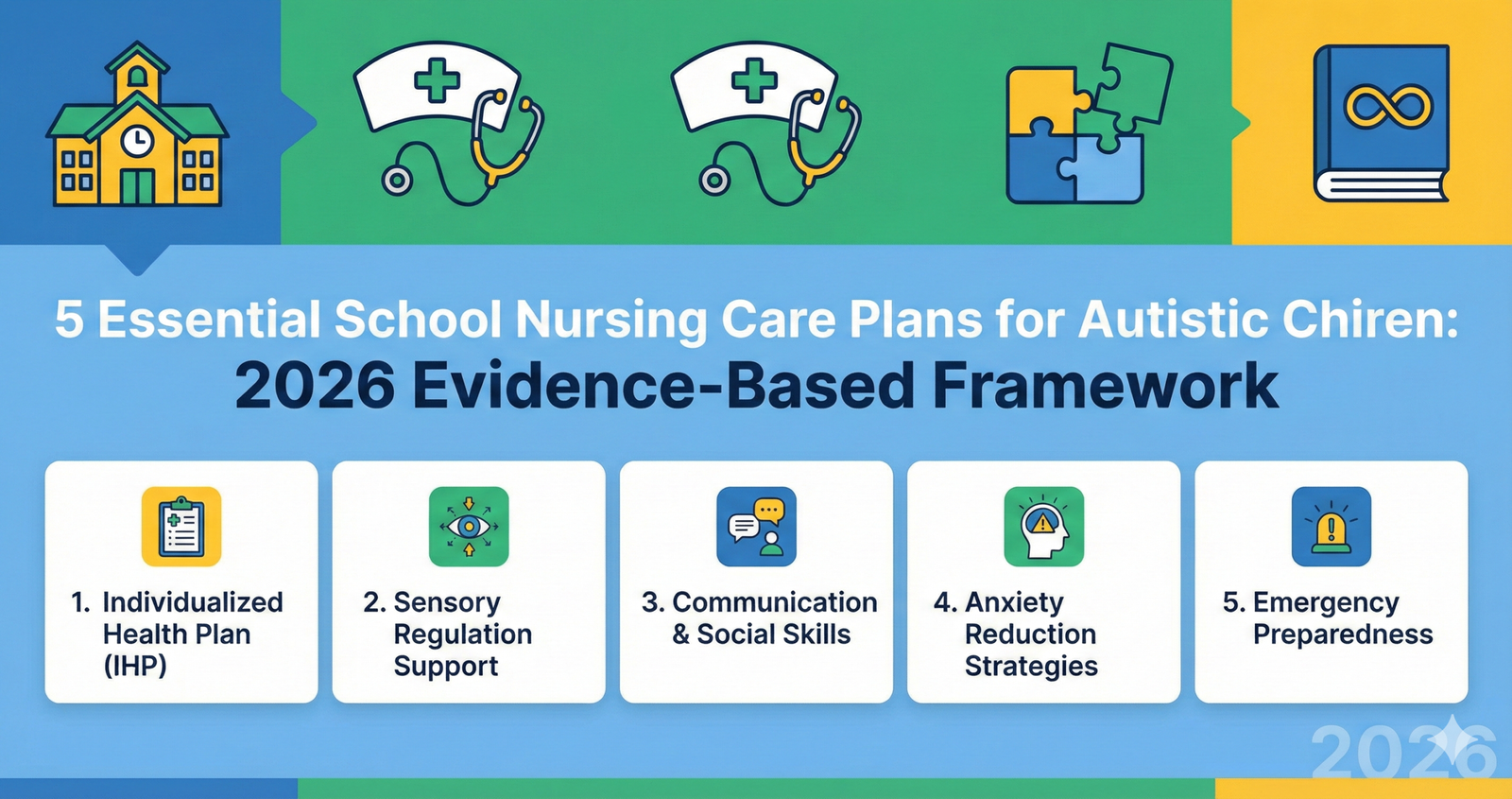 5 Essential School Nursing Care Plans for Autistic Chiren:
2026 Evidence-Based Framework

1. Individualized Health Plan (IHP)

2. Sensory Regulation Support

3. Communication & Social Skills

4. Anxiety Reduction Strategies

5. Emergency Preparedness

2026